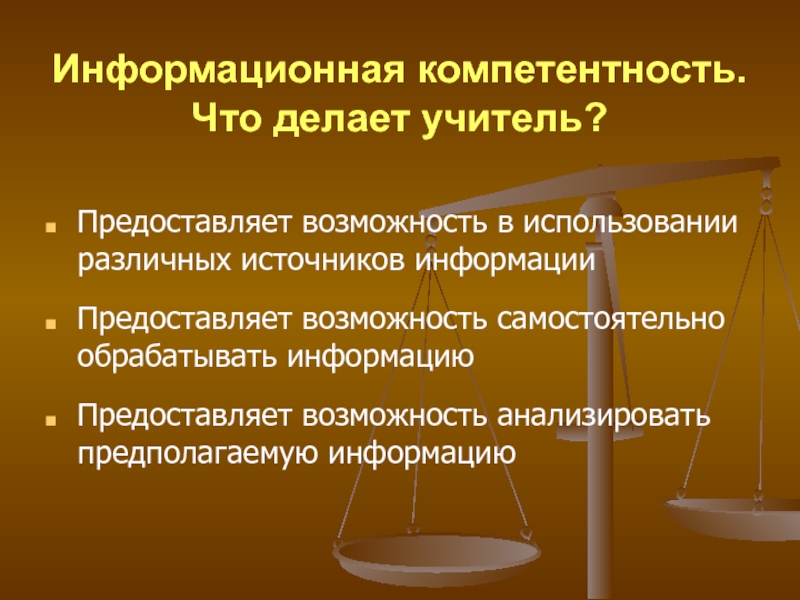 Информационная компетентность. Что делает учитель?

Предоставляет возможность в использовании различных источников информации

Предоставляет возможность самостоятельно обрабатывать информацию

Предоставляет возможность анализировать предполагаемую информацию